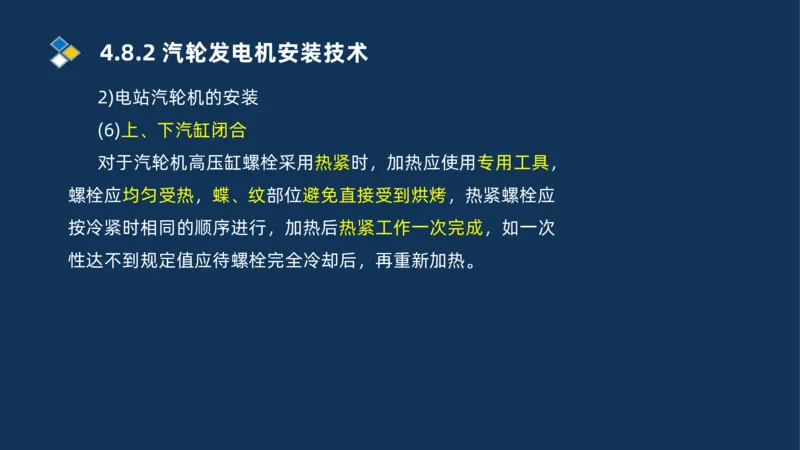 4.8.2 汽轮发电机安装技术

2)电站汽轮机的安装

(6)上、下汽缸闭合

对于汽轮机高压缸螺栓采用热紧时，加热应使用专用工具，螺栓应均匀受热，蝶、纹部位避免直接受到烘烤，热紧螺栓应按冷紧时相同的顺序进行，加热后热紧工作一次完成，如一次性达不到规定值应待螺栓完全冷却后，再重新加热。